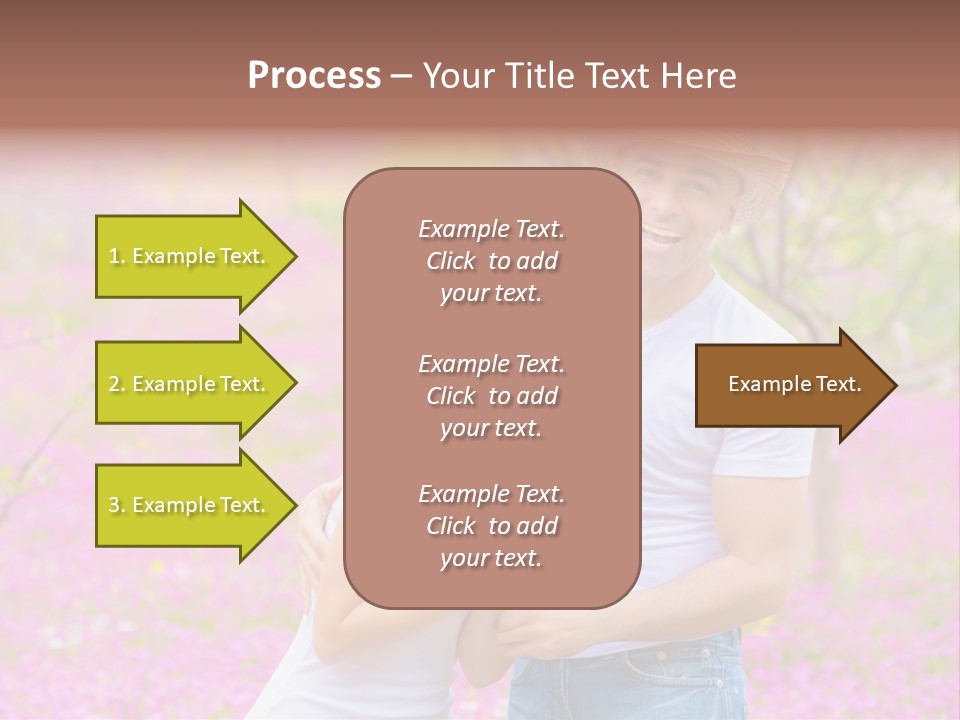 Process – Your Title Text Here

1. Example Text.

2. Example Text.

3. Example Text.

Example Text. Click to add your text.

Example Text. Click to add your text.

Example Text. Click to add your text.

Example Text.